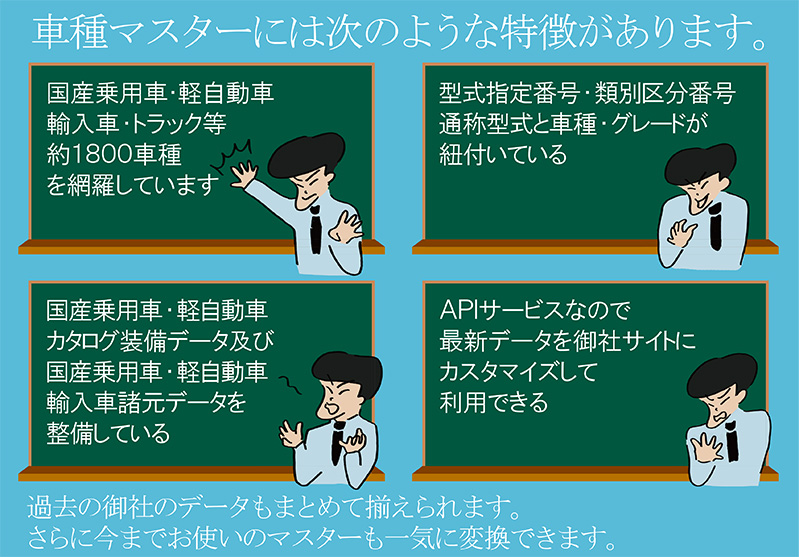 車種マスターには次のような特徴があります。

国産乗用車・軽自動車
輸入車・トラック等
約1800車種
を網羅しています

型式指定番号・類別区分番号
通称型式と車種・グレードが
紐付いている

国産乗用車・軽自動車
カタログ装備データ及び
国産乗用車・軽自動車
輸入車諸元データを
整備している

APIサービスなので
最新データを御社サイトに
カスタマイズして
利用できる

過去の御社のデータもまとめて揃えられます。
さらに今までお使いのマスターも一気に変換できます。